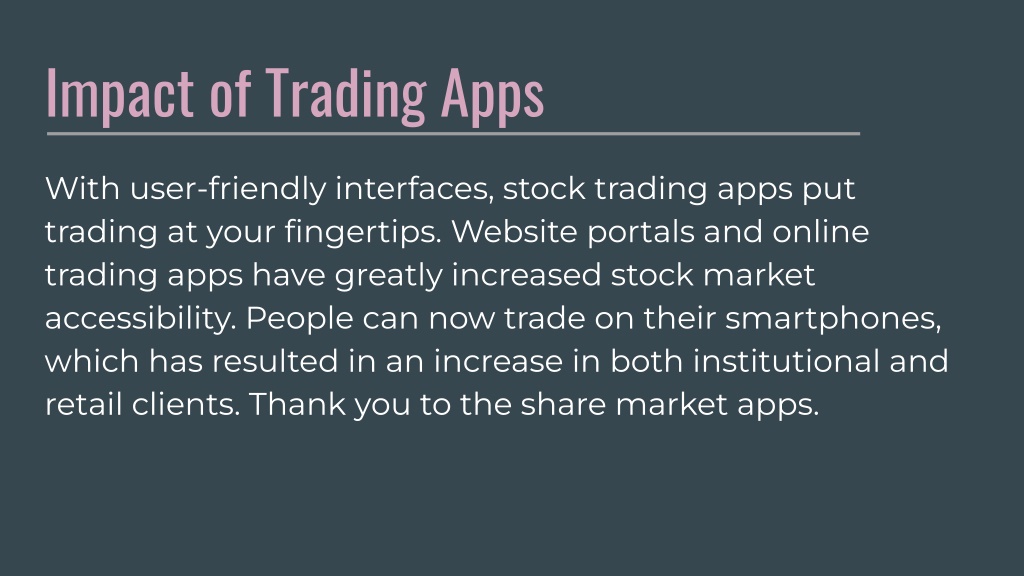 Impact of Trading Apps

With user-friendly interfaces, stock trading apps put trading at your fingertips. Website portals and online trading apps have greatly increased stock market accessibility. People can now trade on their smartphones, which has resulted in an increase in both institutional and retail clients. Thank you to the share market apps.